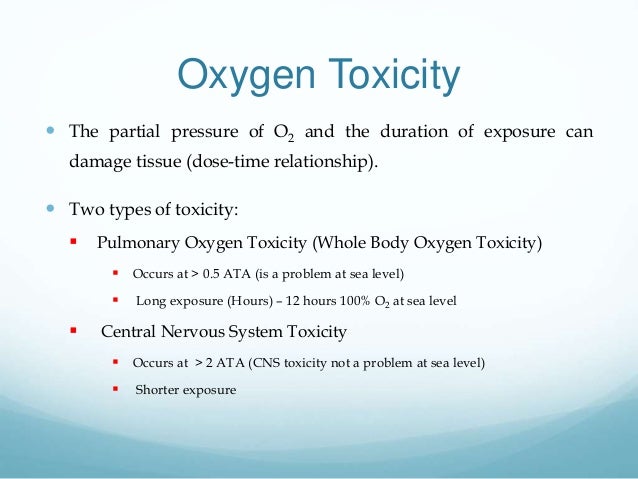 Oxygen Toxicity

- The partial pressure of $O_2$ and the duration of exposure can damage tissue (dose-time relationship).

- Two types of toxicity:
  - Pulmonary Oxygen Toxicity (Whole Body Oxygen Toxicity)
    - Occurs at > 0.5 ATA (is a problem at sea level)
    - Long exposure (Hours) – 12 hours 100% $O_2$ at sea level
  - Central Nervous System Toxicity
    - Occurs at > 2 ATA (CNS toxicity not a problem at sea level)
    - Shorter exposure